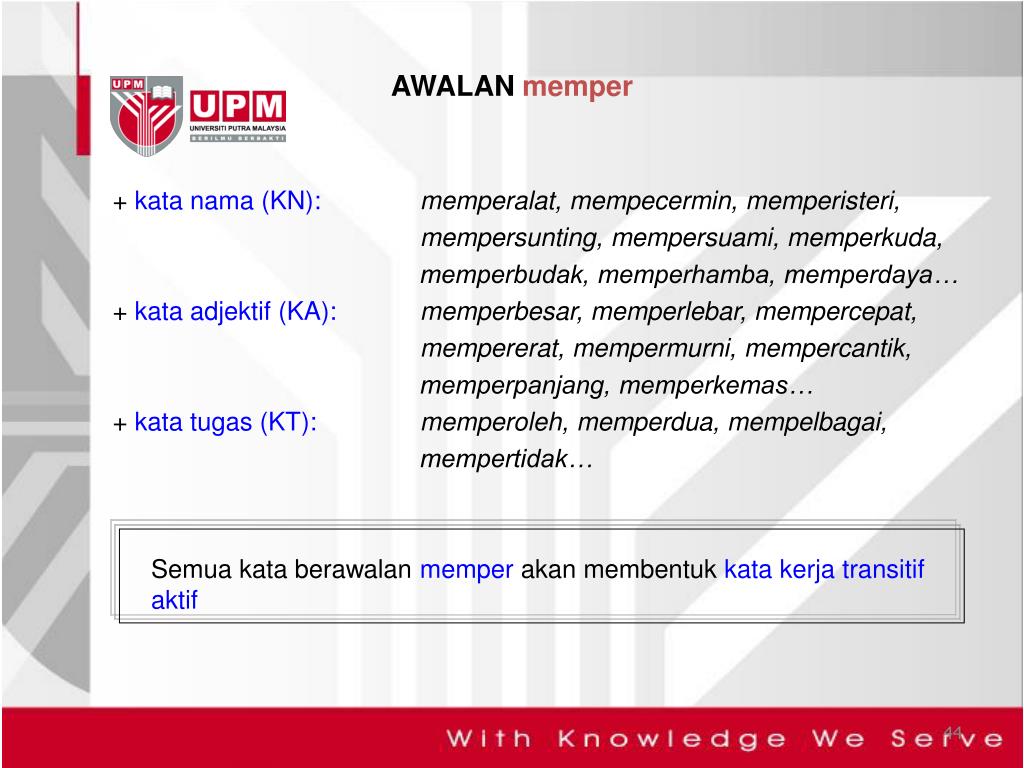 UPM
UPM
UNIVERSITI PUTRA MALAYSIA
BERILMU BERBAKTI

AWALAN memper

+ kata nama (KN): memperalat, mempecermin, memperisteri, mempersunting, mempersuami, memperkuda, memperbudak, memperhamba, memperdaya…

+ kata adjektif (KA): memperbesar, memperlebar, mempercepat, mempererat, mempermurni, mempercantik, memperpanjang, memperkemas…

+ kata tugas (KT): memperoleh, memperdua, mempelbagai, mempertidak…

Semua kata berawalan memper akan membentuk kata kerja transitif aktif

With Knowledge We Serve

44